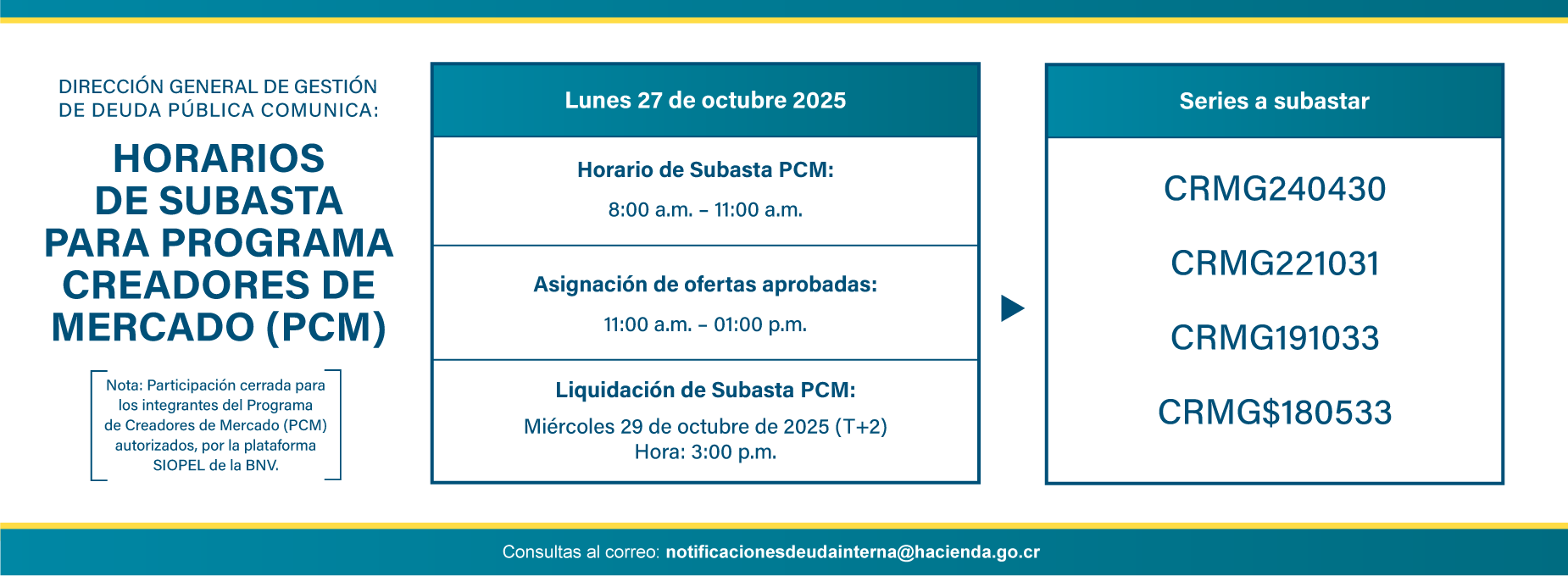 DIRECCIÓN GENERAL DE GESTIÓN DE DEUDA PÚBLICA COMUNICA:

HORARIOS DE SUBASTA PARA PROGRAMA CREADORES DE MERCADO (PCM)

Nota: Participación cerrada para los integrantes del Programa de Creadores de Mercado (PCM) autorizados, por la plataforma SIOPEL de la BNV.

Lunes 27 de octubre 2025

Horario de Subasta PCM:
8:00 a.m. – 11:00 a.m.

Asignación de ofertas aprobadas:
11:00 a.m. – 01:00 p.m.

Liquidación de Subasta PCM:
Miércoles 29 de octubre de 2025 (T+2)
Hora: 3:00 p.m.

Series a subastar

CRMG240430

CRMG221031

CRMG191033

CRMG$180533

Consultas al correo: notificacionesdeudainterna@hacienda.go.cr